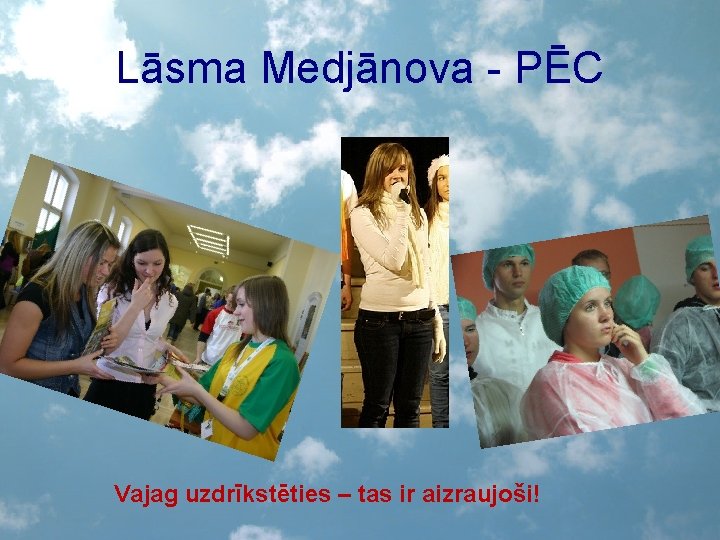 Lāsma Medjānova - PĒC

Vajag uzdrīkstēties – tas ir aizraujoši!